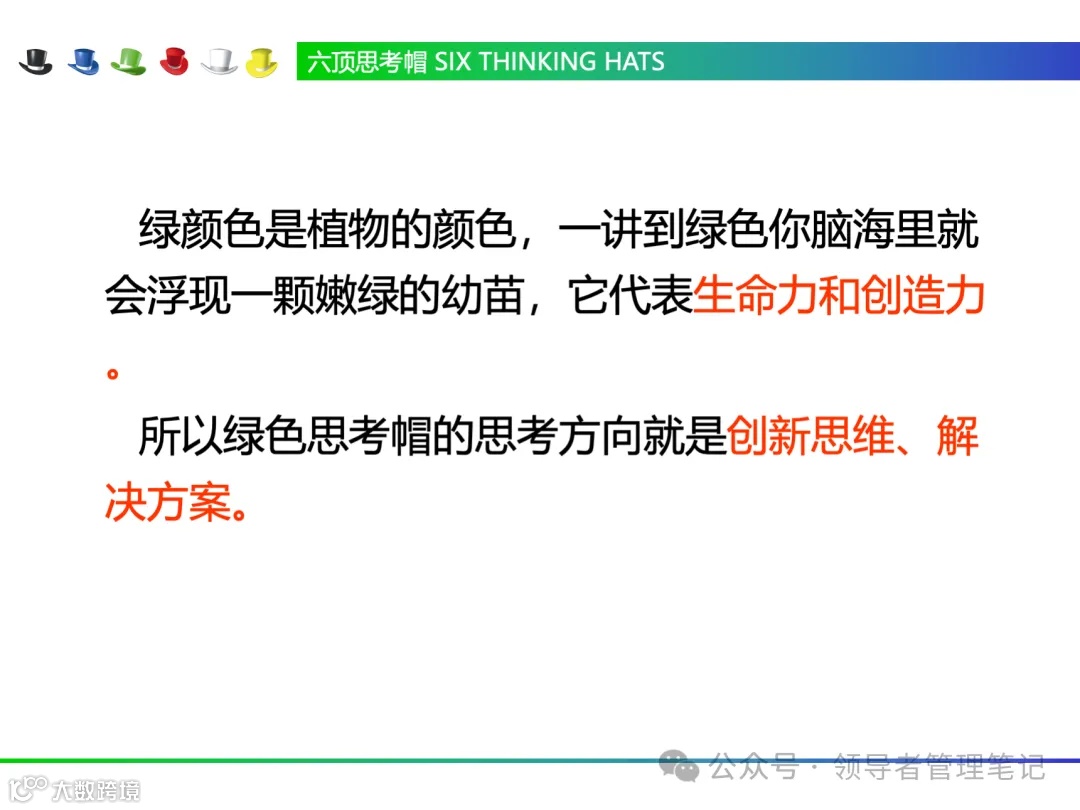 六顶思考帽 SIX THINKING HATS

绿颜色是植物的颜色，一讲到绿色你脑海里就会浮现一颗嫩绿的幼苗，它代表生命力和创造力。

所以绿色思考帽的思考方向就是创新思维、解决方案。

公众号 · 领导者管理笔记

大数跨境